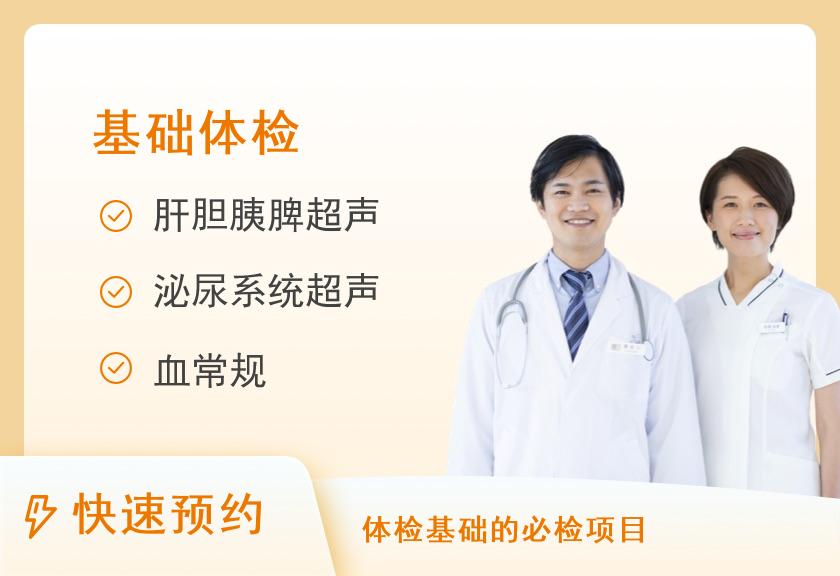 基础体检

肝胆胰脾超声

泌尿系统超声

血常规

快速预约

体检基础的必检项目